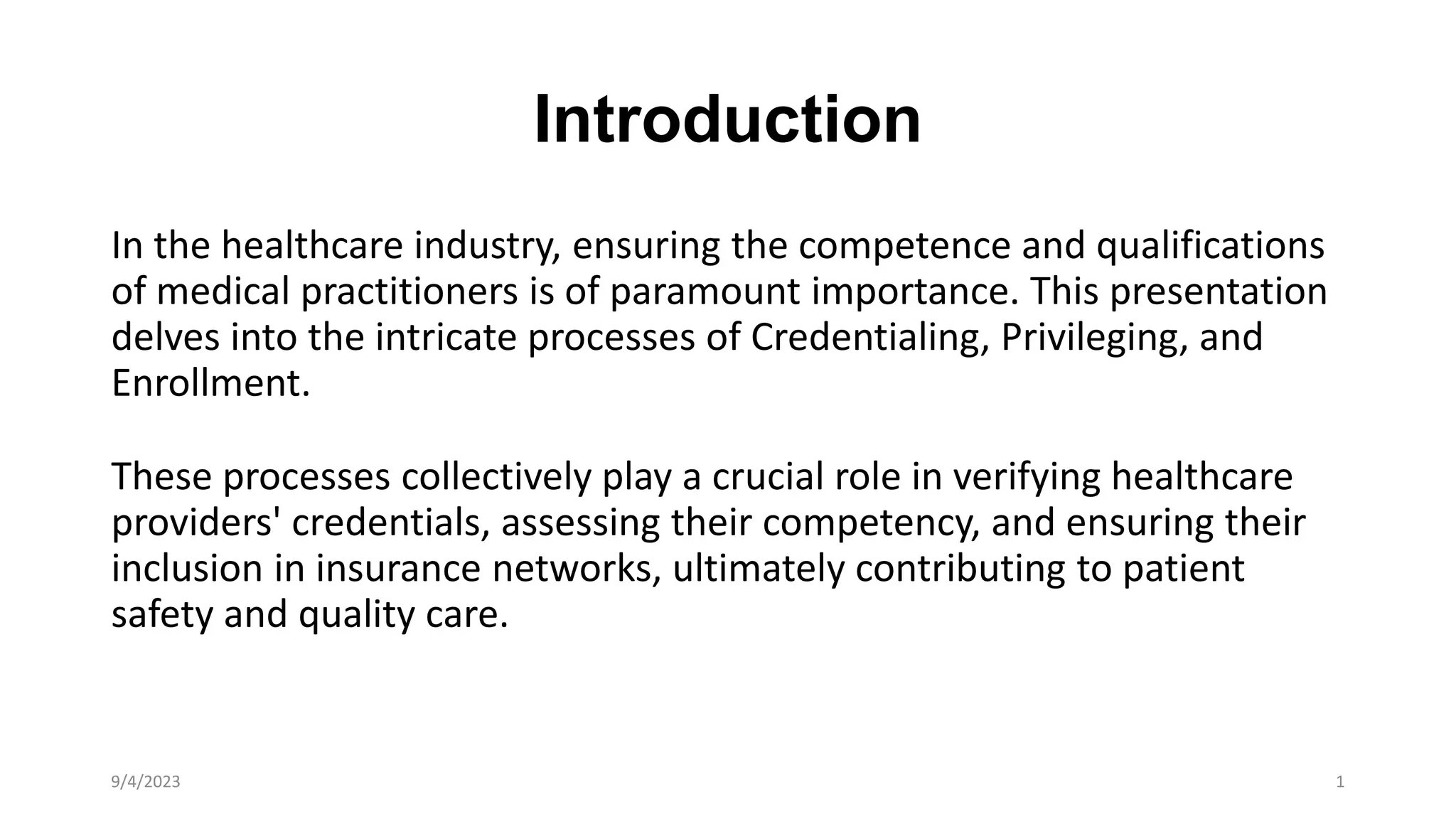 Introduction

In the healthcare industry, ensuring the competence and qualifications of medical practitioners is of paramount importance. This presentation delves into the intricate processes of Credentialing, Privileging, and Enrollment.

These processes collectively play a crucial role in verifying healthcare providers' credentials, assessing their competency, and ensuring their inclusion in insurance networks, ultimately contributing to patient safety and quality care.

9/4/2023

1